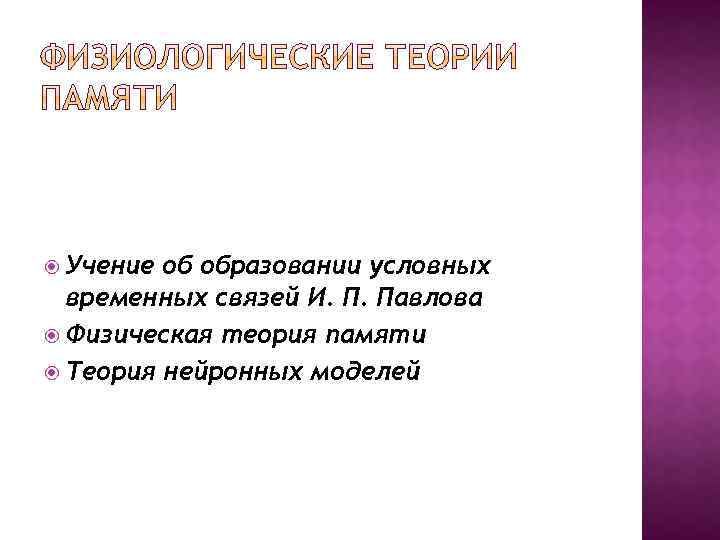 ФИЗИОЛОГИЧЕСКИЕ ТЕОРИИ ПАМЯТИ

Учение об образовании условных временных связей И. П. Павлова
Физическая теория памяти
Теория нейронных моделей